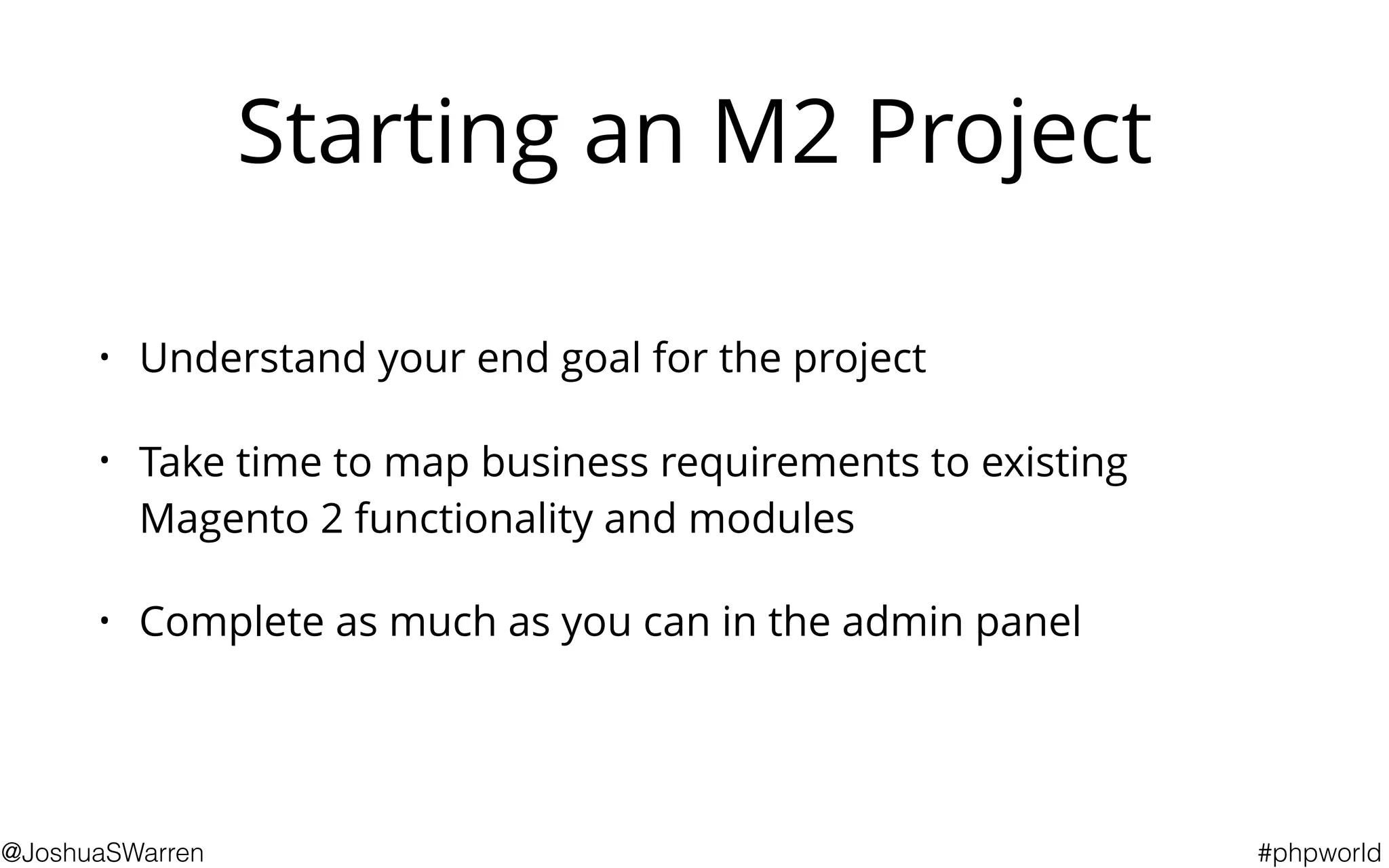 Starting an M2 Project

• Understand your end goal for the project

• Take time to map business requirements to existing Magento 2 functionality and modules

• Complete as much as you can in the admin panel

@JoshuaSWarren

#phpworld